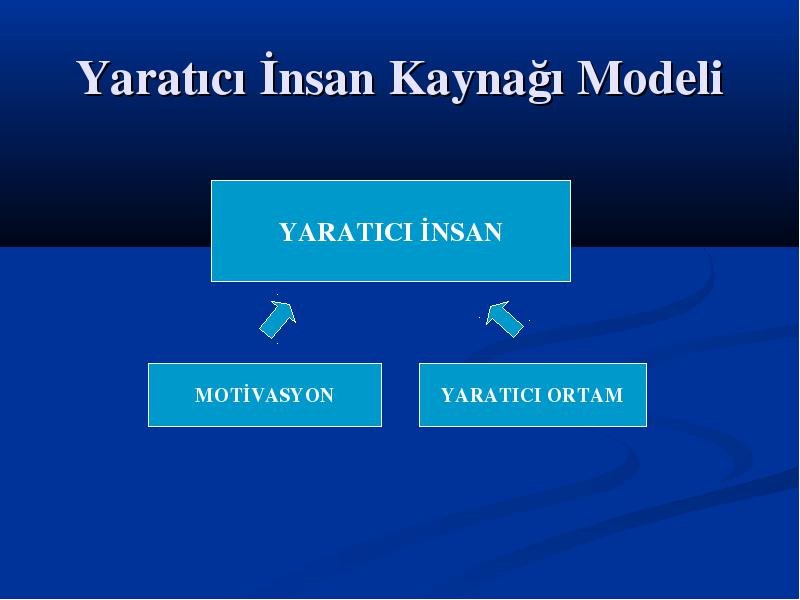 Yaratıcı İnsan Kaynağı Modeli

YARATICI İNSAN

MOTİVASYON

YARATICI ORTAM